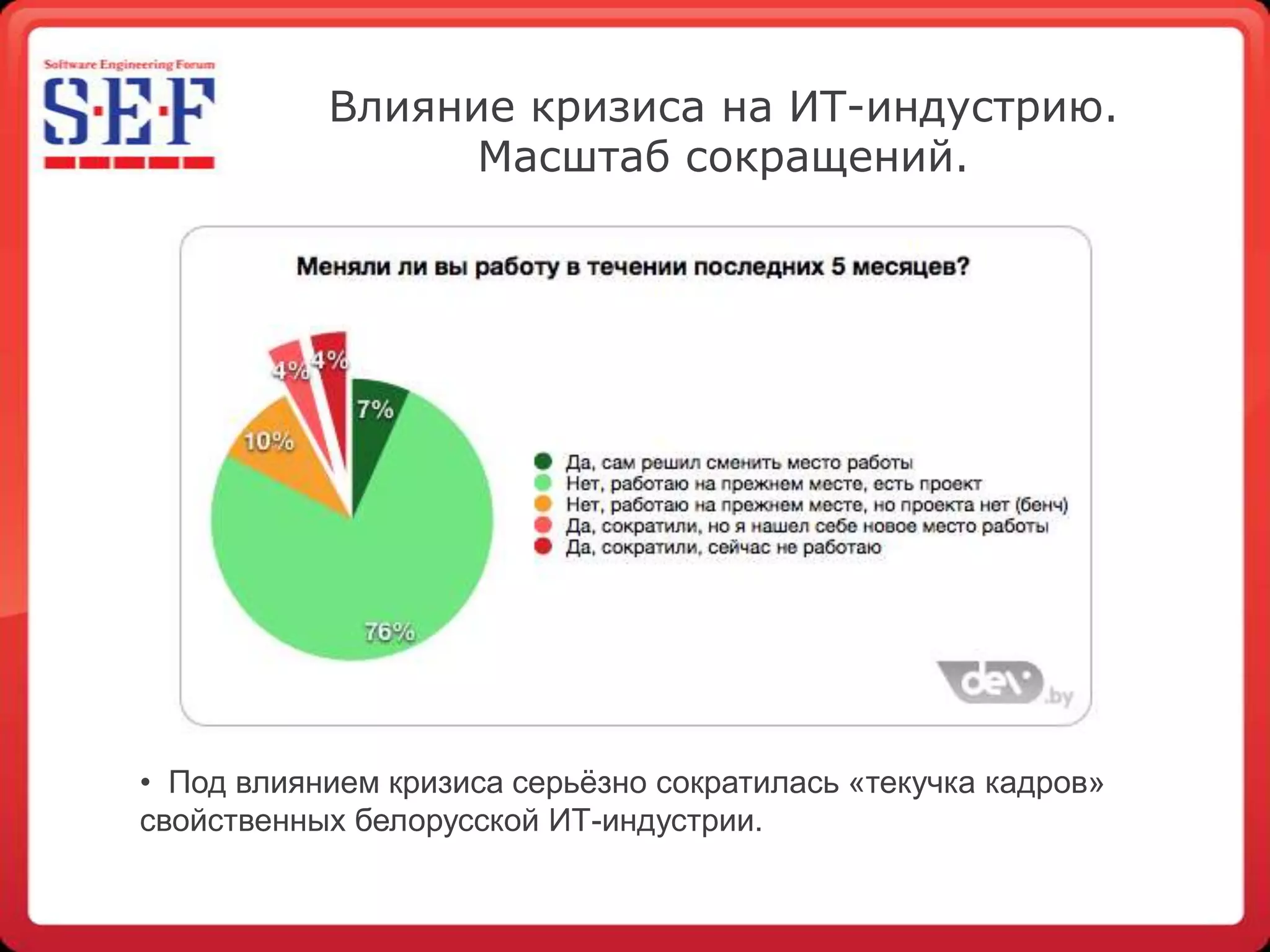 Software Engineering Forum
S·E·F

Влияние кризиса на ИТ-индустрию. Масштаб сокращений.

Меняли ли вы работу в течении последних 5 месяцев?

4%
4%
7%
10%
76%

Да, сам решил сменить место работы
Нет, работаю на прежнем месте, есть проект
Нет, работаю на прежнем месте, но проекта нет (бенч)
Да, сократили, но я нашел себе новое место работы
Да, сократили, сейчас не работаю

dev.by

• Под влиянием кризиса серьёзно сократилась «текучка кадров» свойственных белорусской ИТ-индустрии.